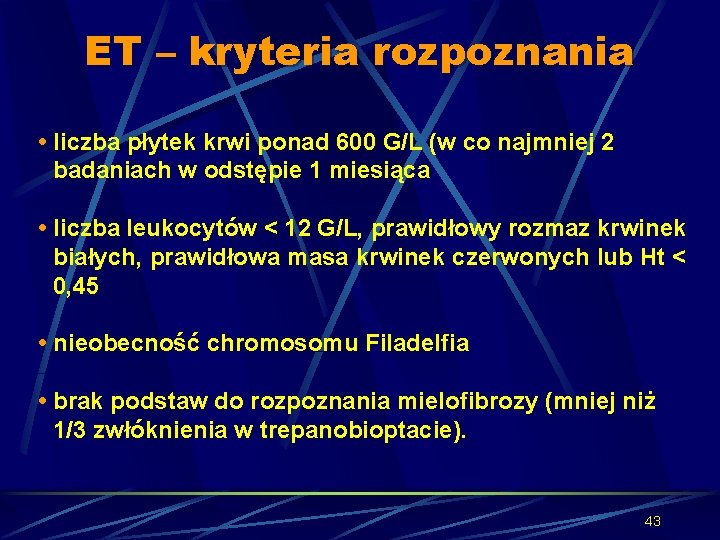 ET – kryteria rozpoznania

• liczba płytek krwi ponad 600 G/L (w co najmniej 2 badaniach w odstępie 1 miesiąca

• liczba leukocytów < 12 G/L, prawidłowy rozmaz krwinek białych, prawidłowa masa krwinek czerwonych lub Ht < 0,45

• nieobecność chromosomu Filadelfia

• brak podstaw do rozpoznania mielofibrozy (mniej niż 1/3 zwłóknienia w trepanobioptacie).

43